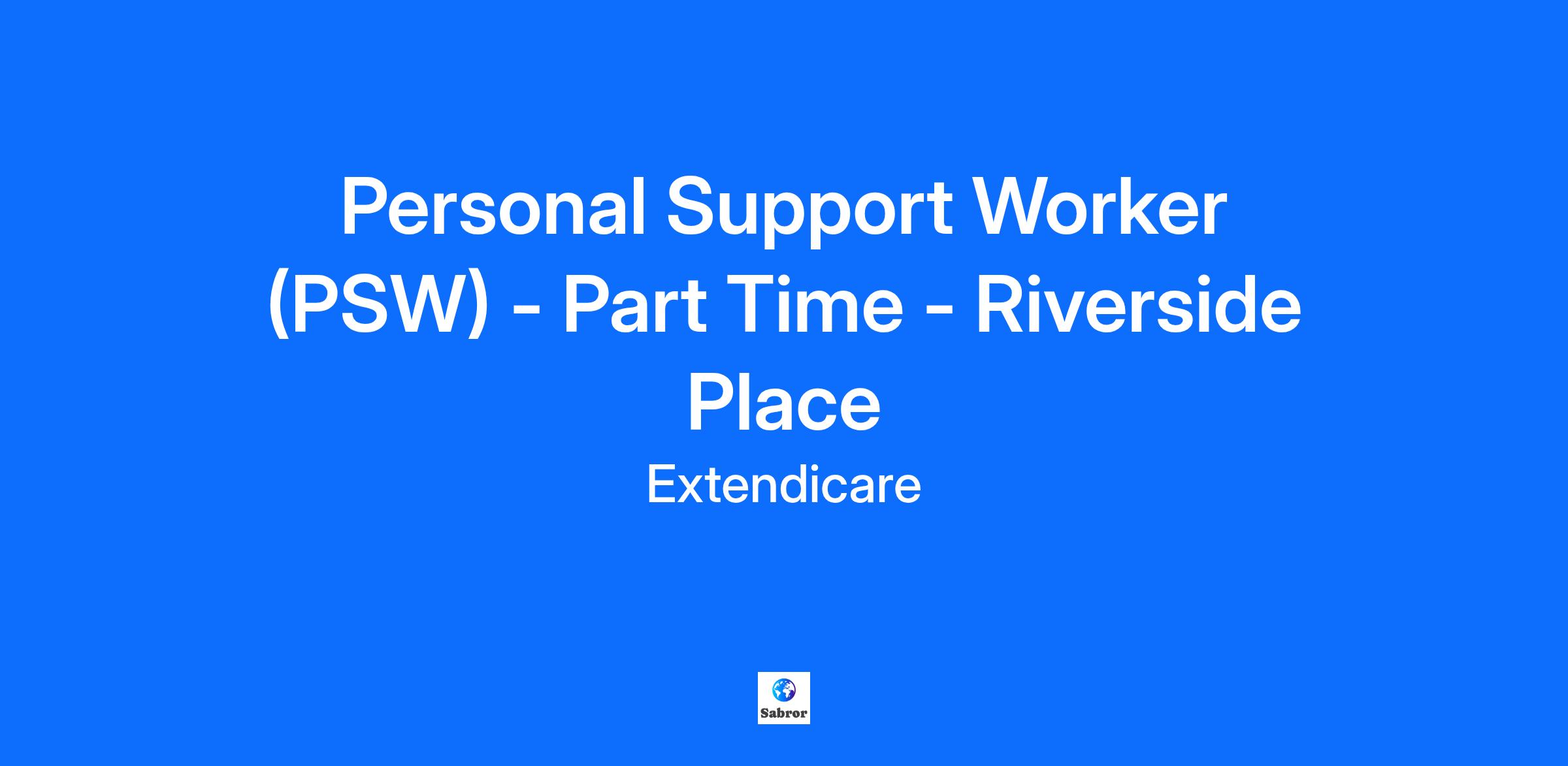 Personal Support Worker (PSW) - Part Time - Riverside Place

Extendicare

Sabror